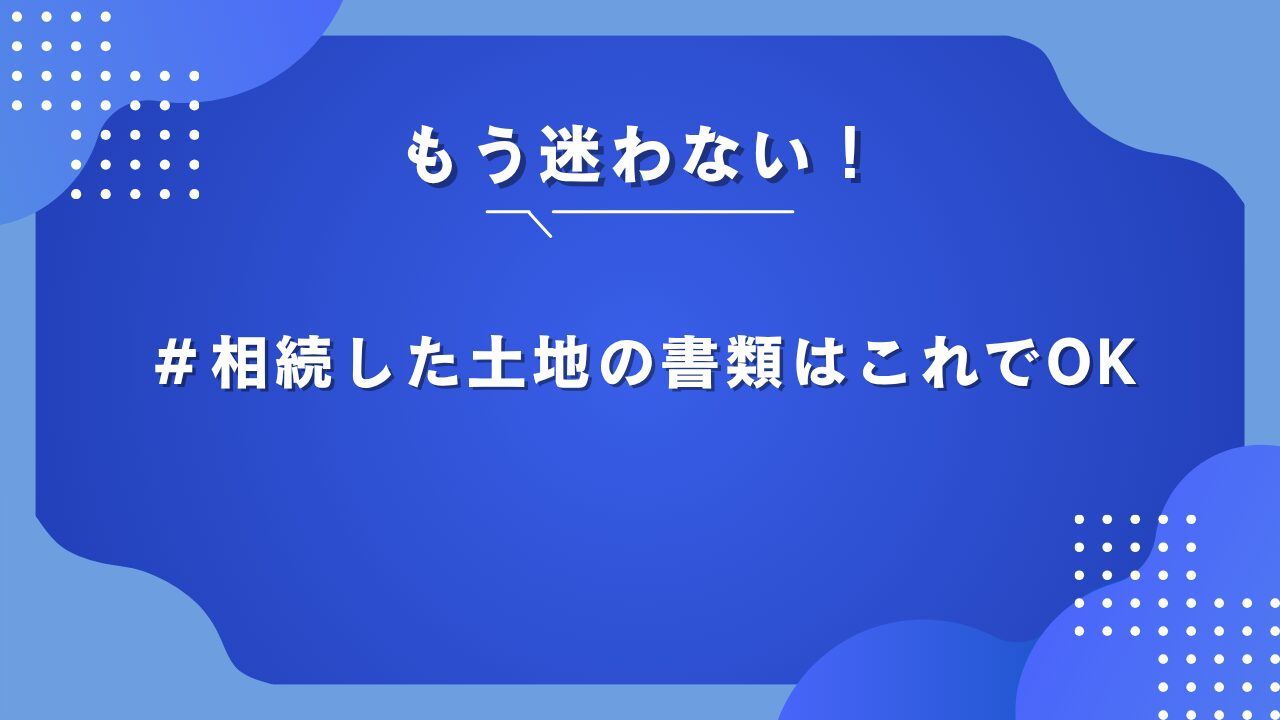 もう迷わない！

＃相続した土地の書類はこれでOK